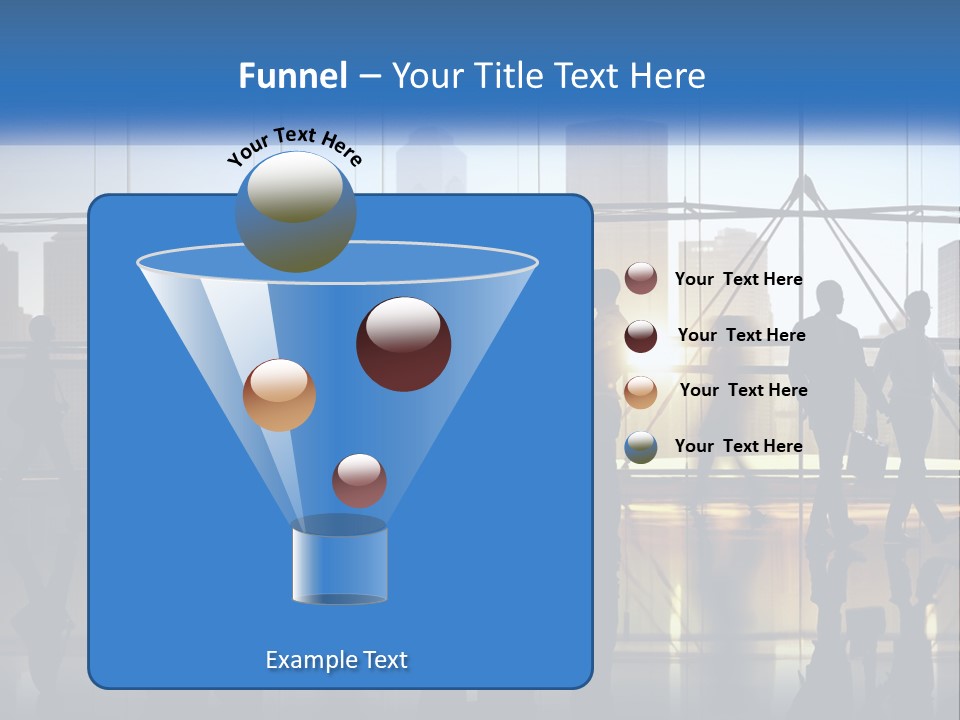 Funnel – Your Title Text Here

Your Text Here

Your Text Here

Your Text Here

Your Text Here

Your Text Here

Example Text